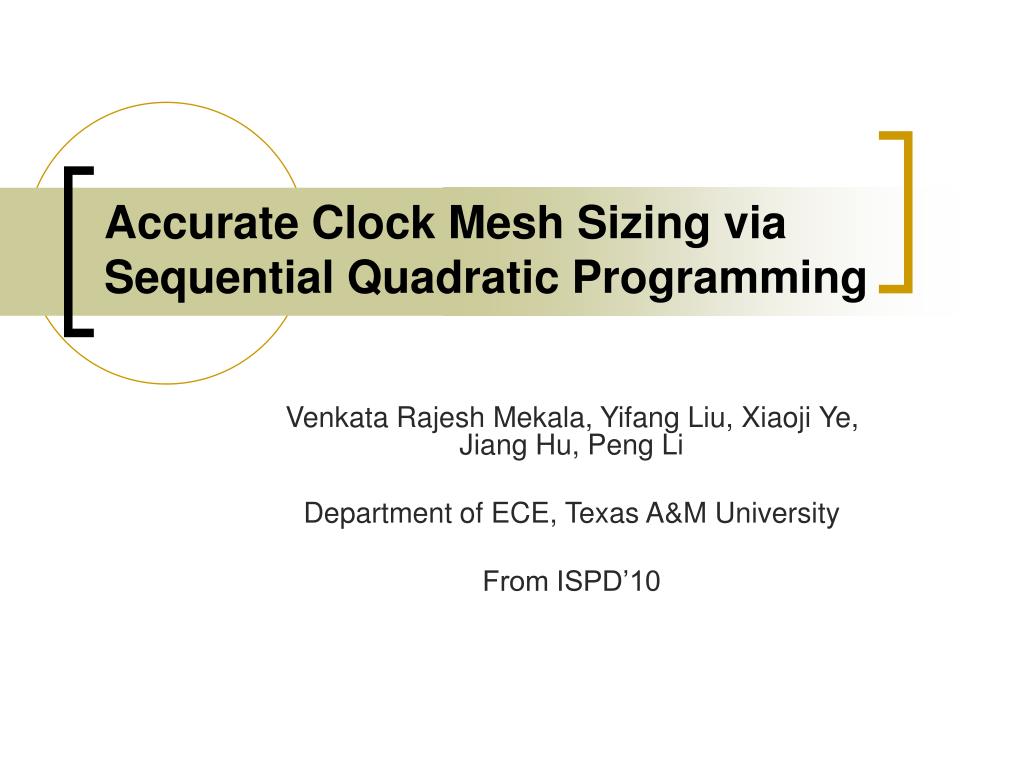 Accurate Clock Mesh Sizing via Sequential Quadratic Programming

Venkata Rajesh Mekala, Yifang Liu, Xiaoji Ye, Jiang Hu, Peng Li

Department of ECE, Texas A&M University

From ISPD’10